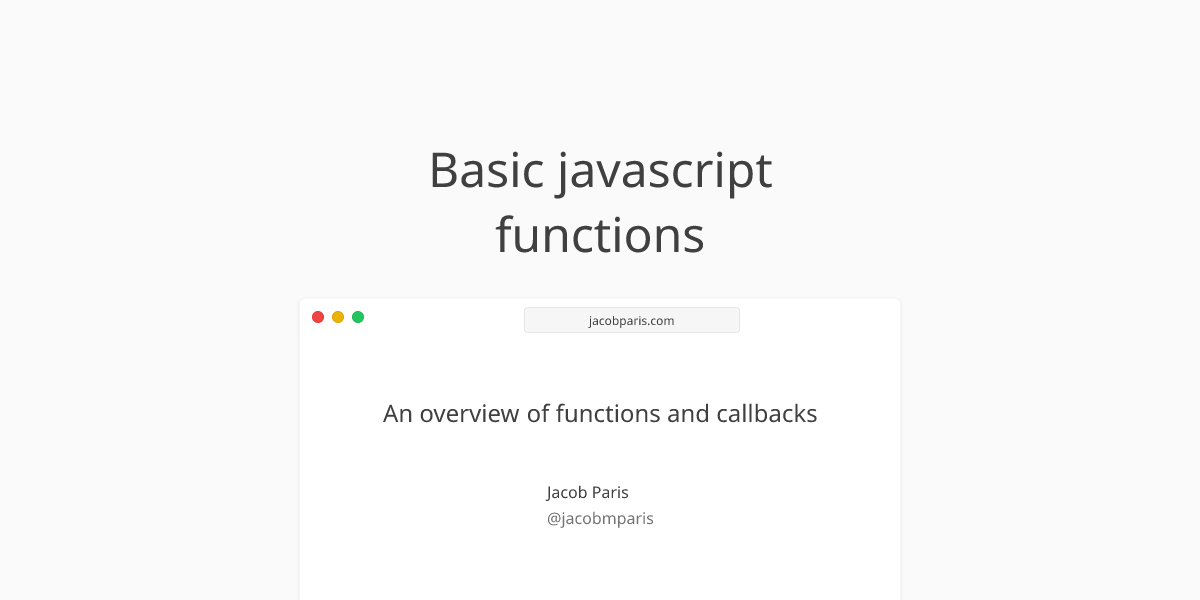 Basic javascript functions

jacobparis.com

An overview of functions and callbacks

Jacob Paris
@jacobmparis